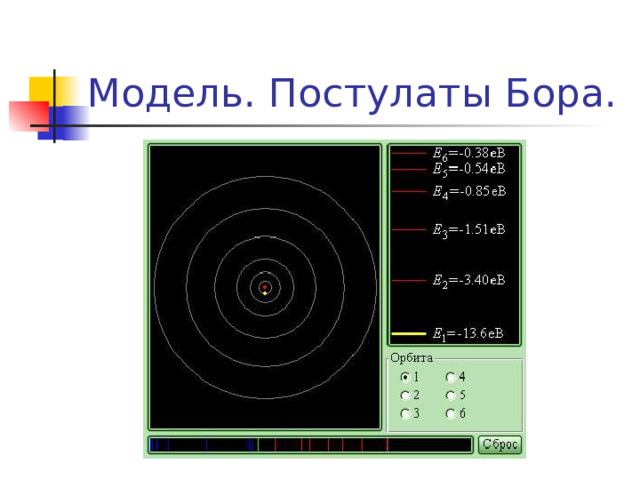 Модель. Постулаты Бора.

$E_6$=-0.38 eB
$E_5$=-0.54 eB
$E_4$=-0.85 eB
$E_3$=-1.51 eB
$E_2$=-3.40 eB
$E_1$=-13.6 eB

Орбита
1 4
2 5
3 6

Сброс